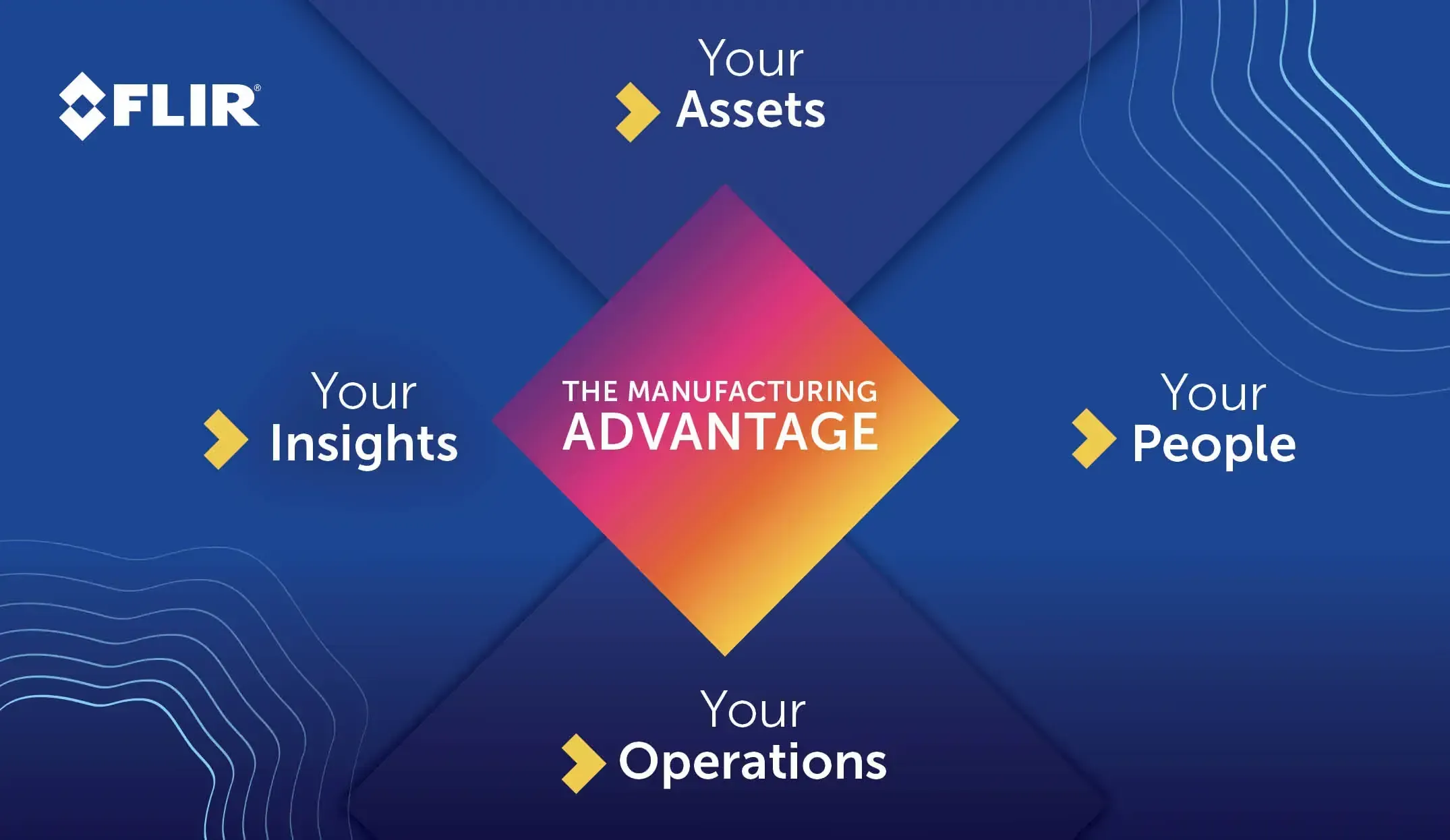 FLIR®

Your
Assets

Your
Insights

THE MANUFACTURING
ADVANTAGE

Your
People

Your
Operations